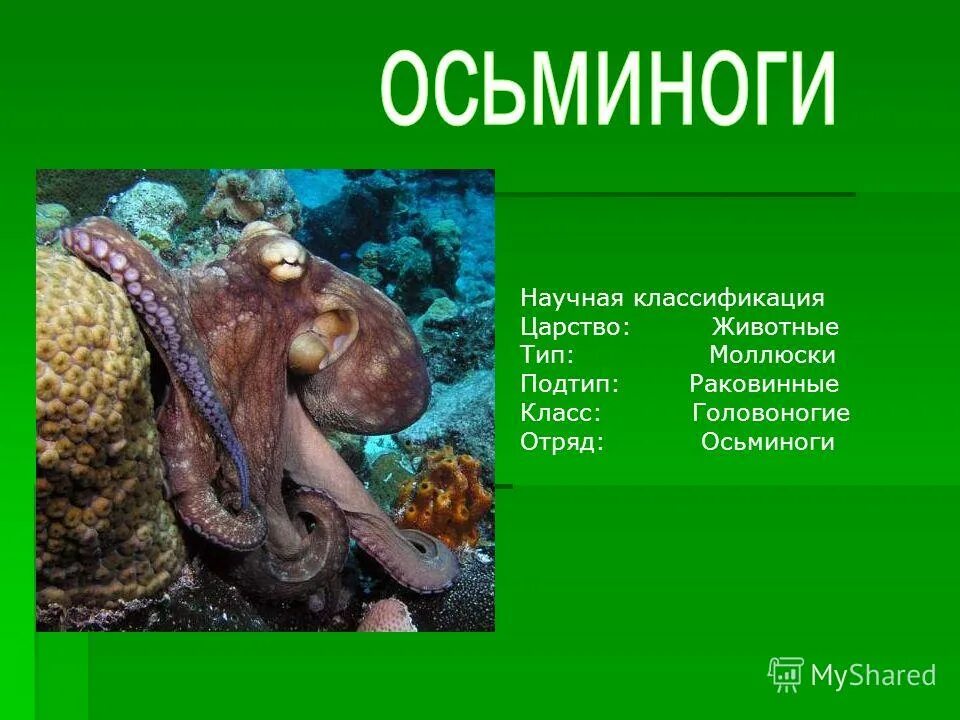 ОСЬМИНОГИ

Научная классификация
Царство: Животные
Тип: Моллюски
Подтип: Раковинные
Класс: Головоногие
Отряд: Осьминоги

MyShared